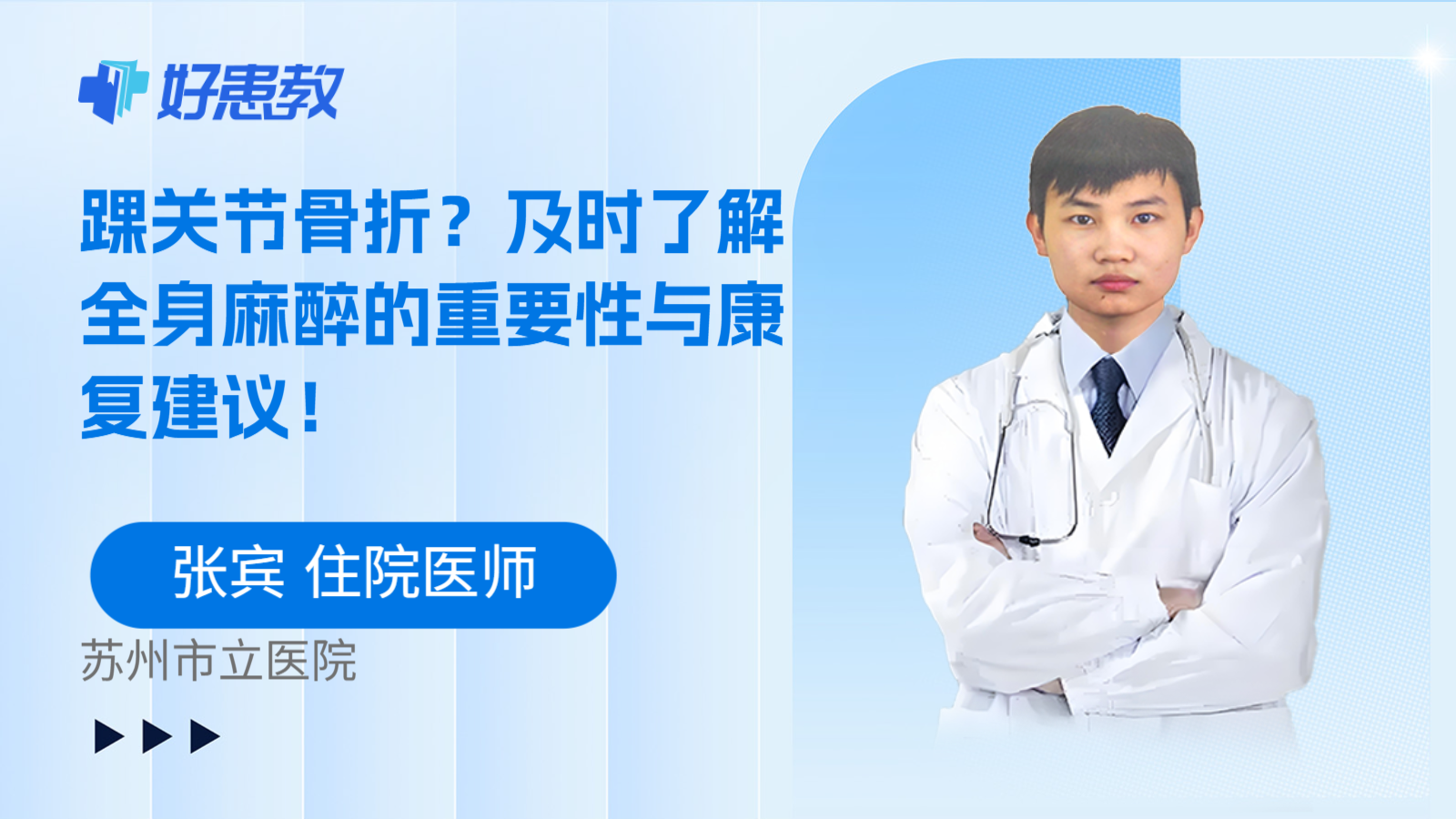 好患教

踝关节骨折？及时了解全身麻醉的重要性与康复建议！

张宾 住院医师

苏州市立医院